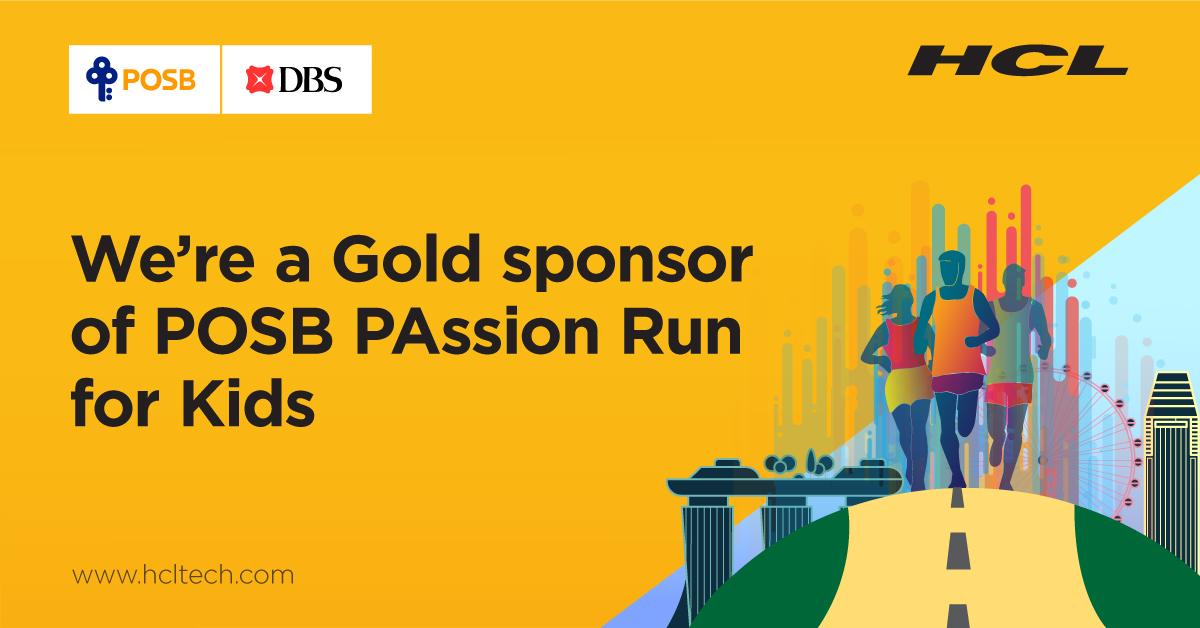 POSB DBS

HCL

We're a Gold sponsor of POSB PAssion Run for Kids

www.hcltech.com